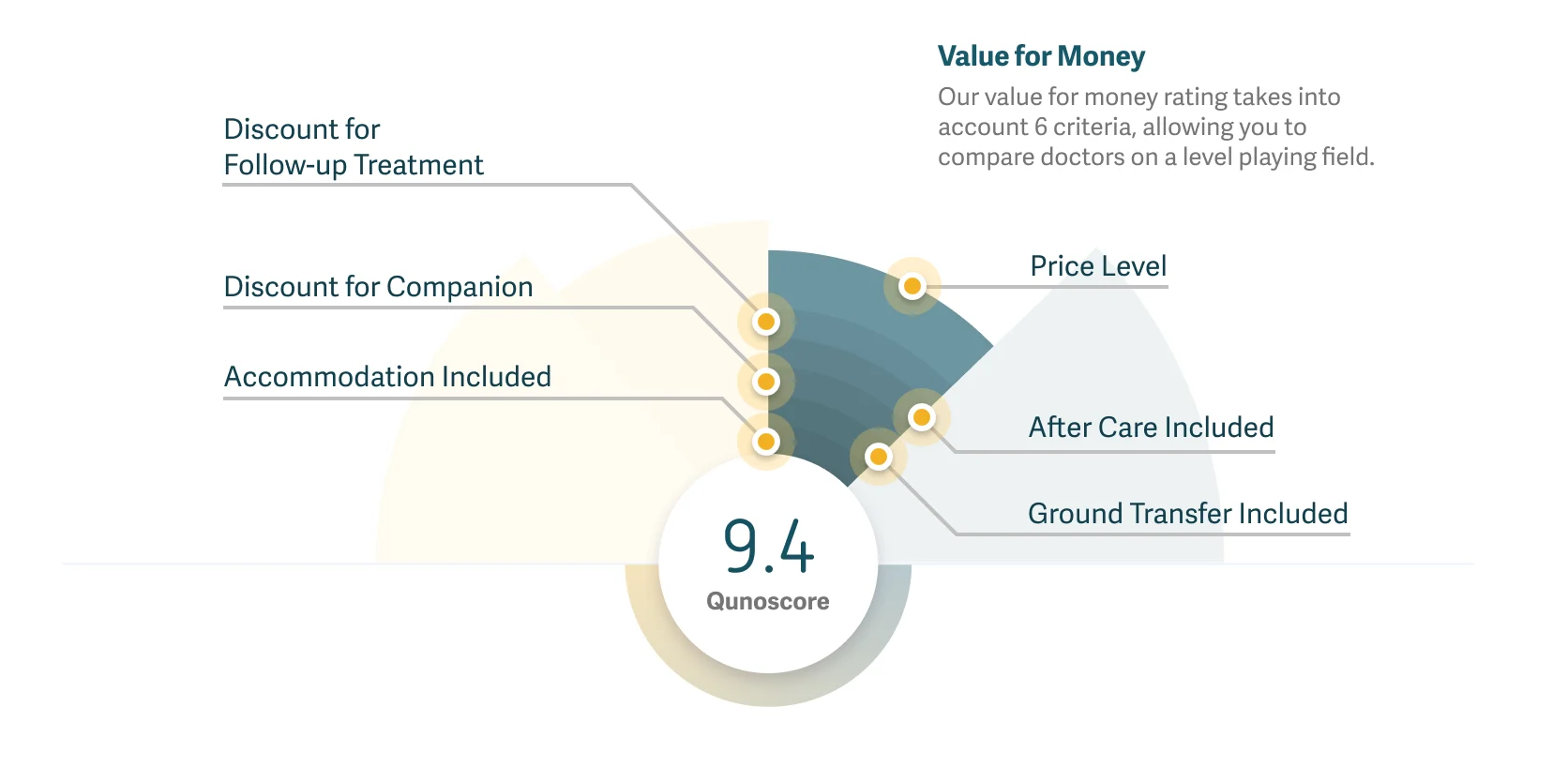 Value for Money

Our value for money rating takes into account 6 criteria, allowing you to compare doctors on a level playing field.

Discount for Follow-up Treatment

Discount for Companion

Accommodation Included

Price Level

After Care Included

Ground Transfer Included

9.4

Qunoscore